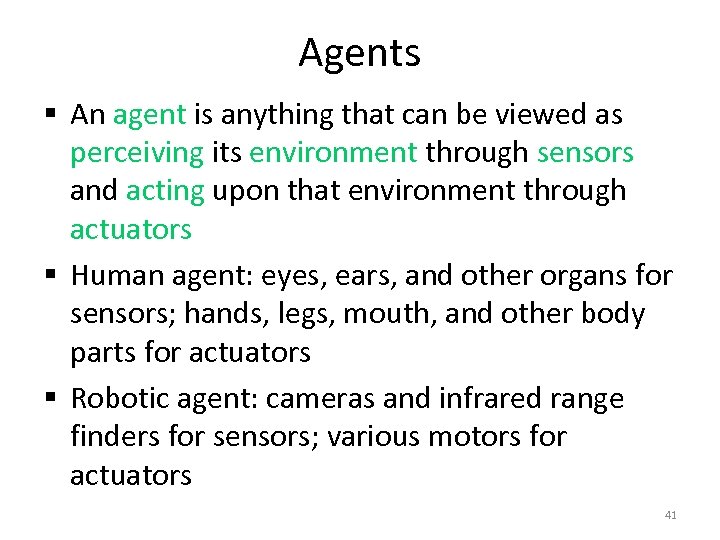 Agents

▪ An agent is anything that can be viewed as perceiving its environment through sensors and acting upon that environment through actuators

▪ Human agent: eyes, ears, and other organs for sensors; hands, legs, mouth, and other body parts for actuators

▪ Robotic agent: cameras and infrared range finders for sensors; various motors for actuators

41